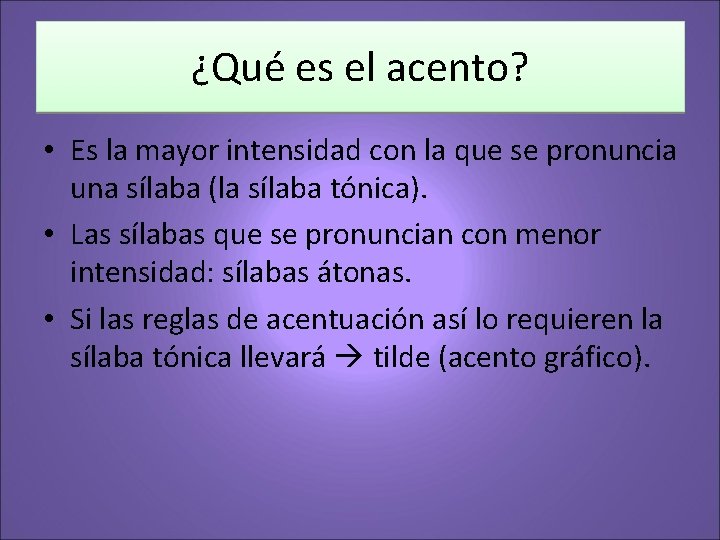 ¿Qué es el acento?

• Es la mayor intensidad con la que se pronuncia una sílaba (la sílaba tónica).
• Las sílabas que se pronuncian con menor intensidad: sílabas átonas.
• Si las reglas de acentuación así lo requieren la sílaba tónica llevará → tilde (acento gráfico).